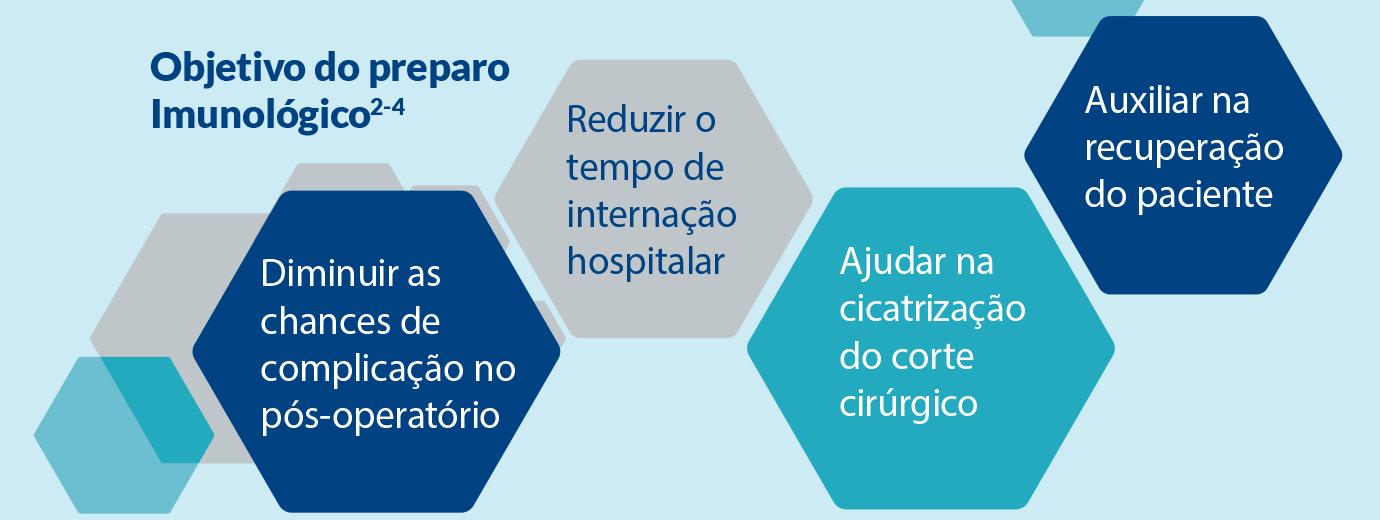 Objetivo do preparo Imunológico$^{2-4}$

Diminuir as chances de complicação no pós-operatório

Reduzir o tempo de internação hospitalar

Ajudar na cicatrização do corte cirúrgico

Auxiliar na recuperação do paciente